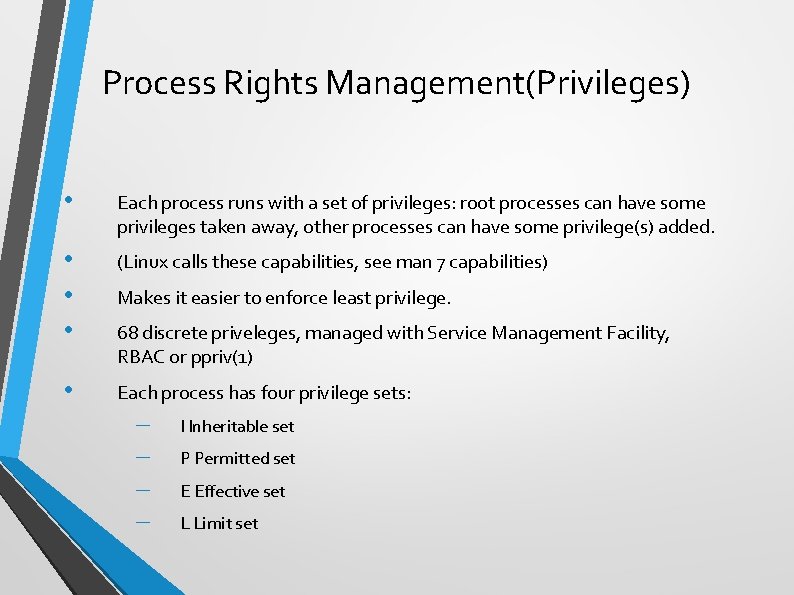 Process Rights Management(Privileges)

• Each process runs with a set of privileges: root processes can have some privileges taken away, other processes can have some privilege(s) added.

• (Linux calls these capabilities, see man 7 capabilities)

• Makes it easier to enforce least privilege.

• 68 discrete priveleges, managed with Service Management Facility, RBAC or ppriv(1)

• Each process has four privilege sets:

– I Inheritable set

– P Permitted set

– E Effective set

– L Limit set